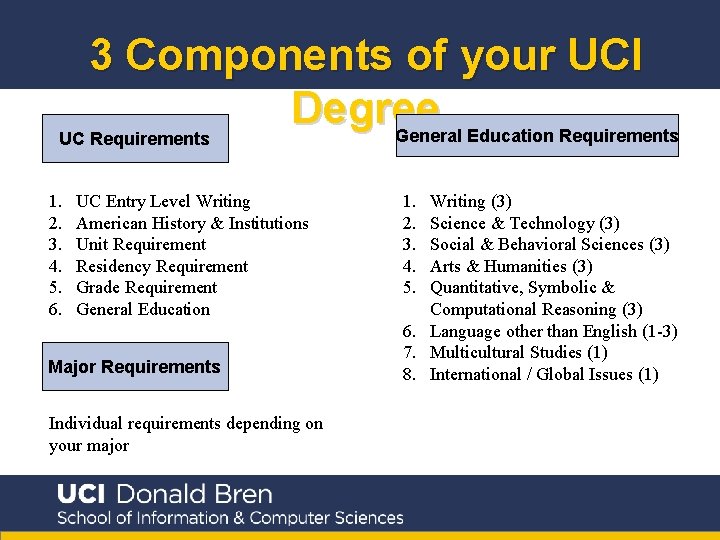 3 Components of your UCI Degree

UC Requirements

1. UC Entry Level Writing
2. American History & Institutions
3. Unit Requirement
4. Residency Requirement
5. Grade Requirement
6. General Education

Major Requirements

Individual requirements depending on your major

General Education Requirements

1. Writing (3)
2. Science & Technology (3)
3. Social & Behavioral Sciences (3)
4. Arts & Humanities (3)
5. Quantitative, Symbolic & Computational Reasoning (3)
6. Language other than English (1-3)
7. Multicultural Studies (1)
8. International / Global Issues (1)

UCI Donald Bren
School of Information & Computer Sciences